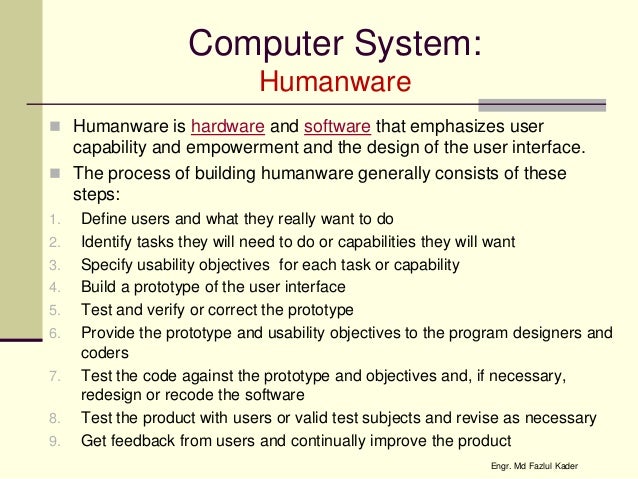 Computer System:
Humanware

Humanware is hardware and software that emphasizes user capability and empowerment and the design of the user interface.

The process of building humanware generally consists of these steps:

1. Define users and what they really want to do
2. Identify tasks they will need to do or capabilities they will want
3. Specify usability objectives for each task or capability
4. Build a prototype of the user interface
5. Test and verify or correct the prototype
6. Provide the prototype and usability objectives to the program designers and coders
7. Test the code against the prototype and objectives and, if necessary, redesign or recode the software
8. Test the product with users or valid test subjects and revise as necessary
9. Get feedback from users and continually improve the product

Engr. Md Fazlul Kader